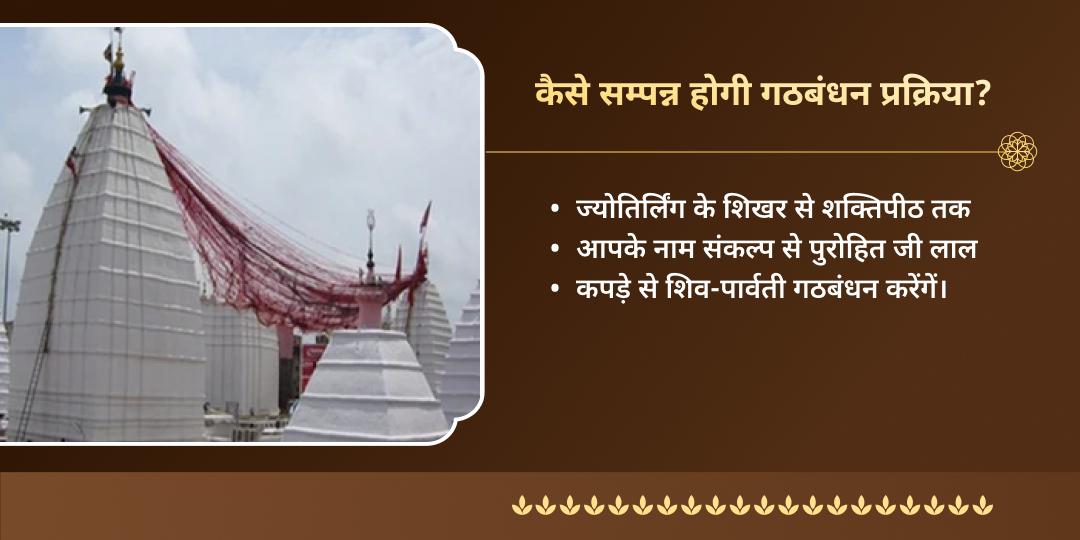 कैसे सम्पन्न होगी गठबंधन प्रक्रिया?

• ज्योतिर्लिंग के शिखर से शक्तिपीठ तक
• आपके नाम संकल्प से पुरोहित जी लाल
• कपड़े से शिव-पार्वती गठबंधन करेंगें।